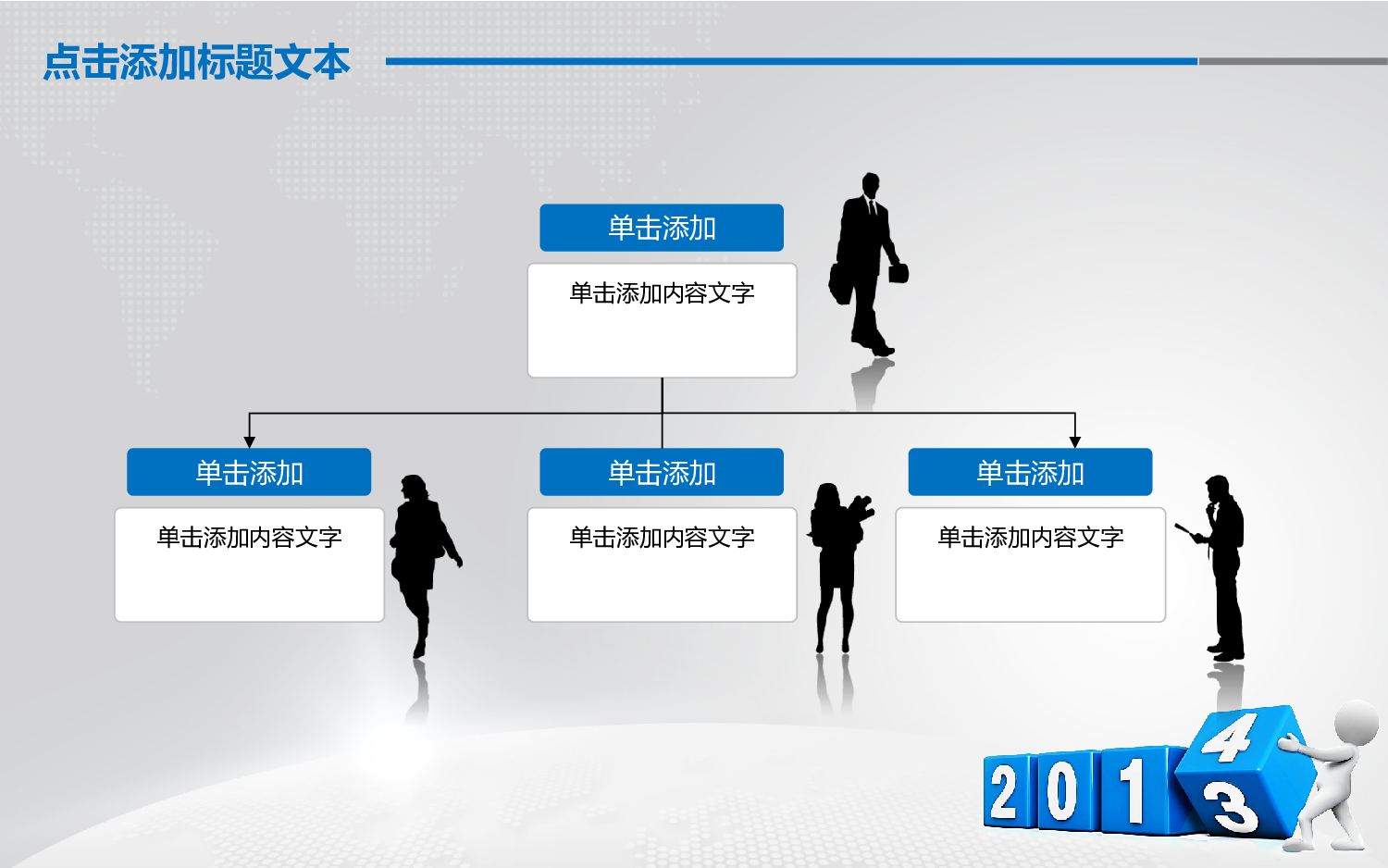 点击添加标题文本

单击添加

单击添加内容文字

单击添加

单击添加内容文字

单击添加

单击添加内容文字

单击添加

单击添加内容文字

2 0 1 4 3